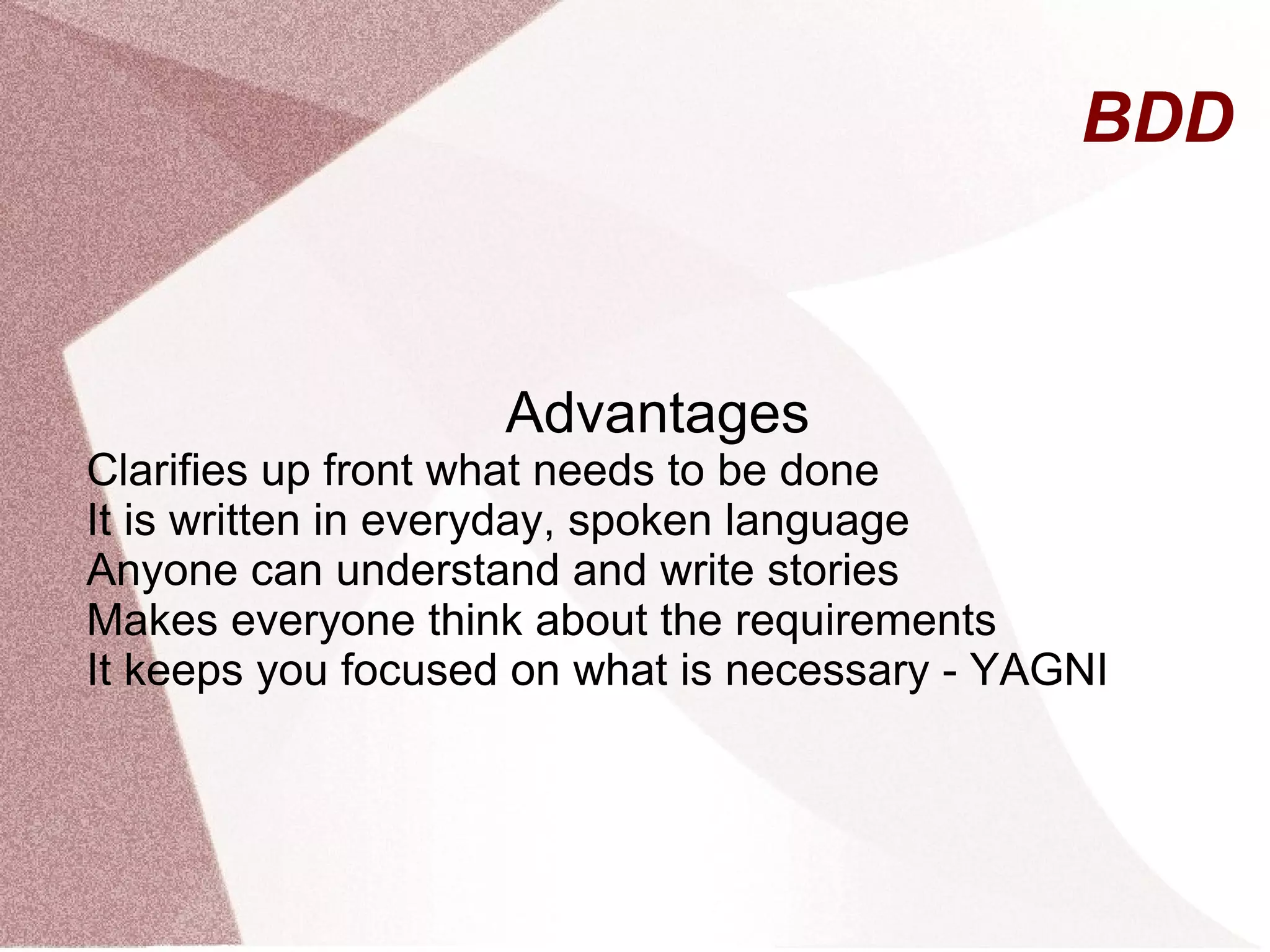 BDD

Advantages

Clarifies up front what needs to be done
It is written in everyday, spoken language
Anyone can understand and write stories
Makes everyone think about the requirements
It keeps you focused on what is necessary - YAGNI